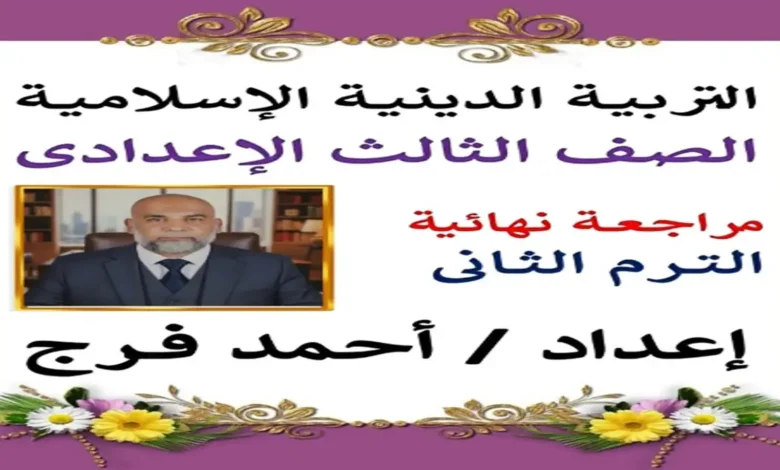 التربية الدينية الإسلامية
الصف الثالث الإعدادى

مراجعة نهائية
الترم الثانى

إعداد / أحمد فرج